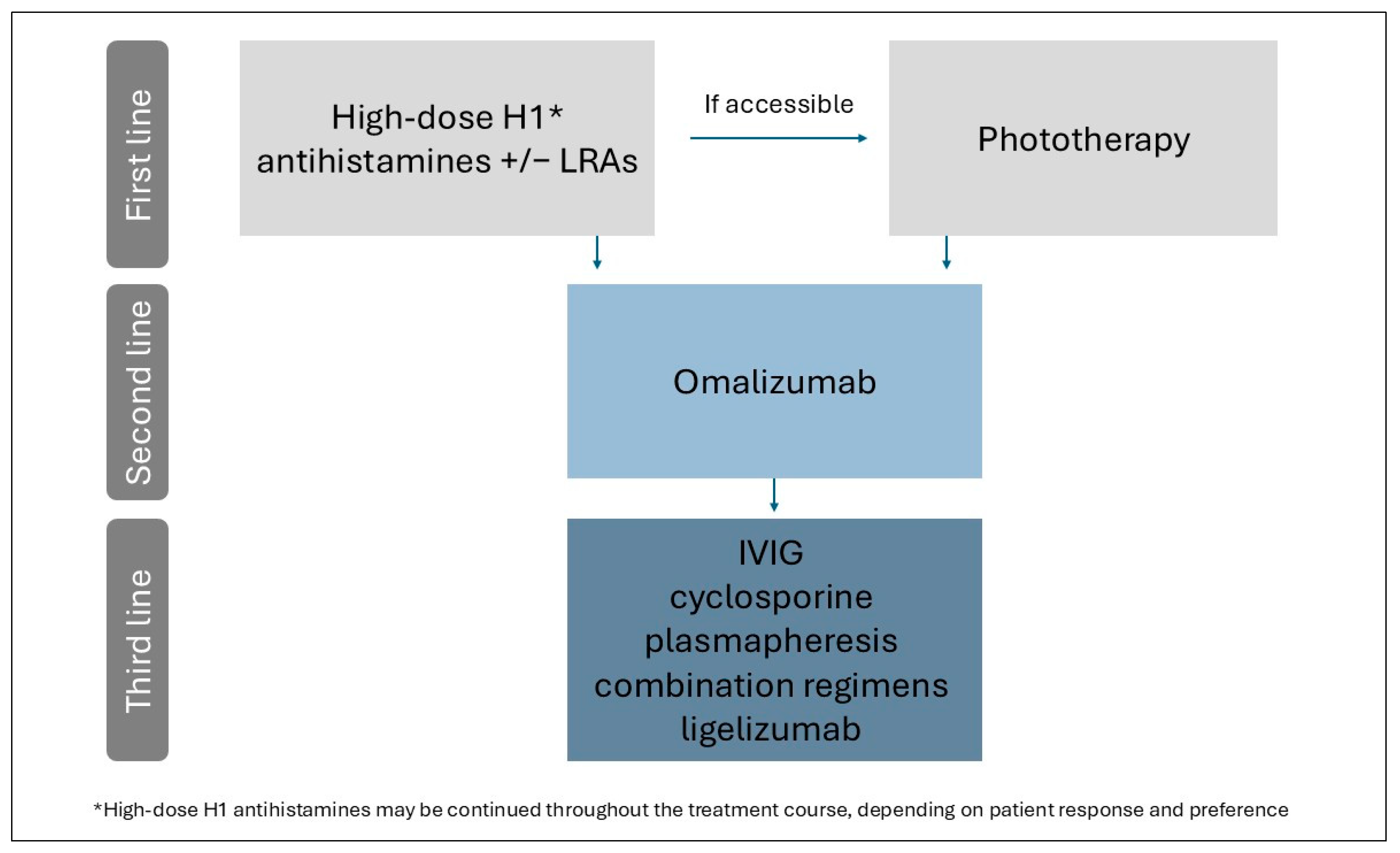 First line

High-dose H1* antihistamines +/− LRAs

If accessible

Phototherapy

Second line

Omalizumab

Third line

IVIG
cyclosporine
plasmapheresis
combination regimens
ligelizumab

*High-dose H1 antihistamines may be continued throughout the treatment course, depending on patient response and preference